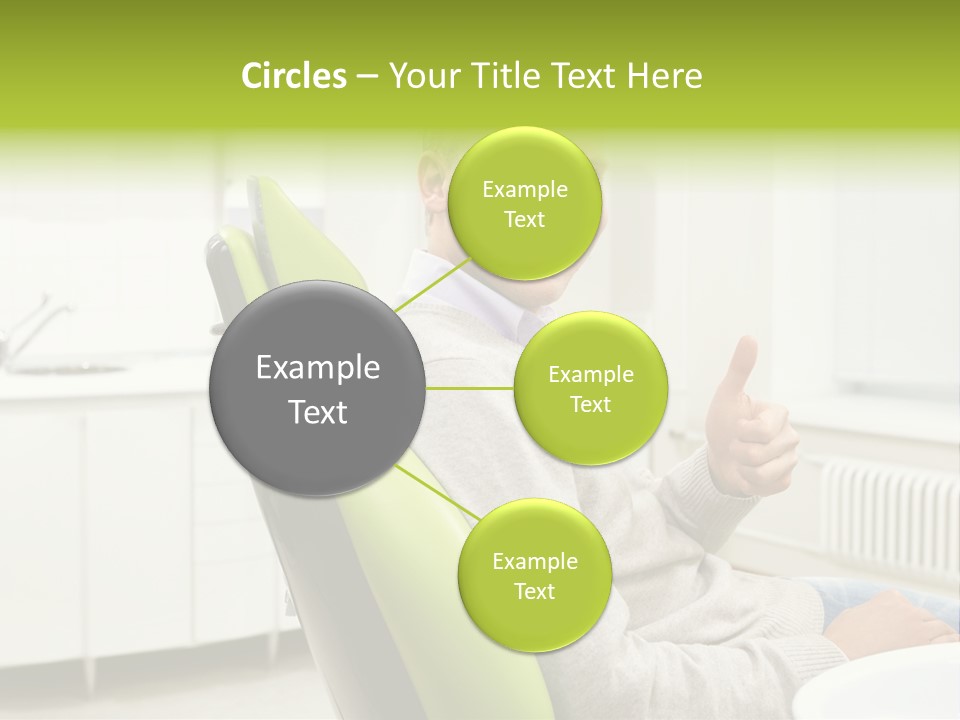 Circles – Your Title Text Here

Example Text

Example Text

Example Text

Example Text